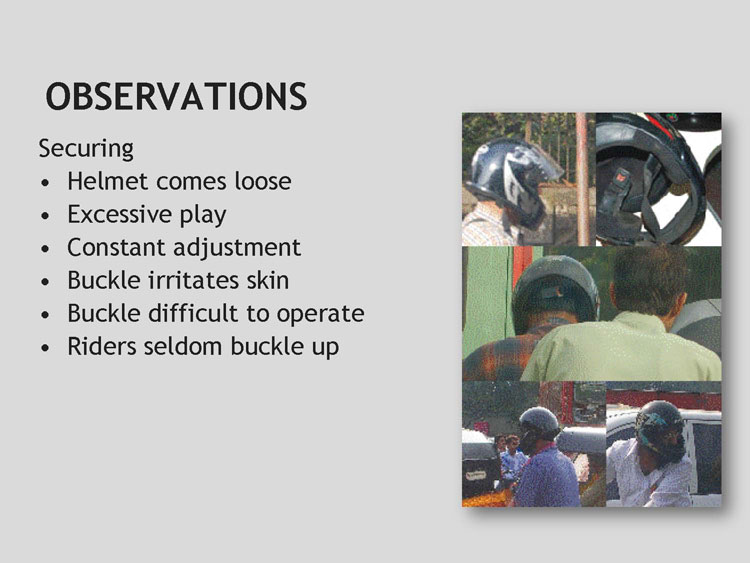 OBSERVATIONS

Securing
• Helmet comes loose
• Excessive play
• Constant adjustment
• Buckle irritates skin
• Buckle difficult to operate
• Riders seldom buckle up